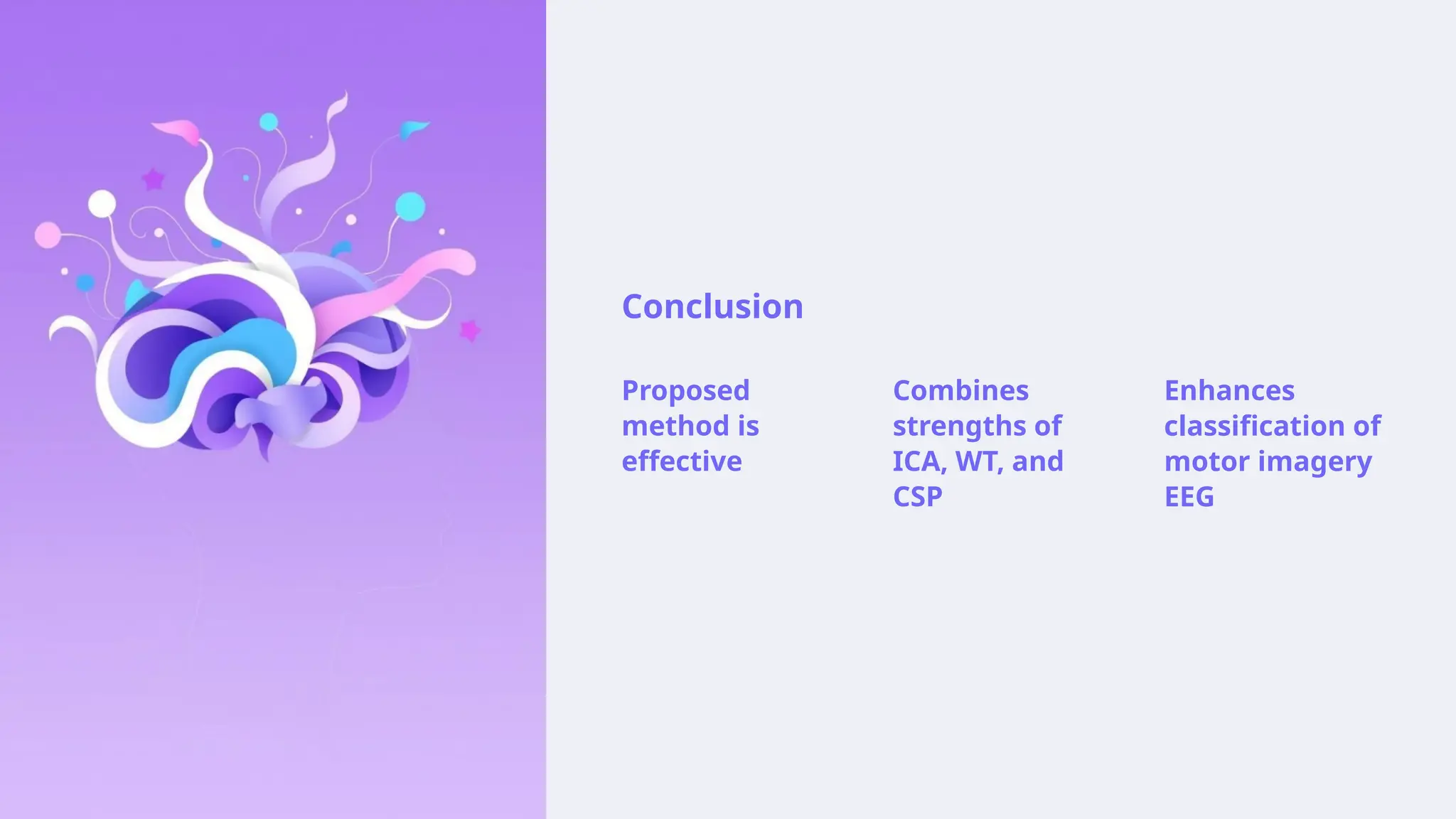 Conclusion

Proposed method is effective

Combines strengths of ICA, WT, and CSP

Enhances classification of motor imagery EEG